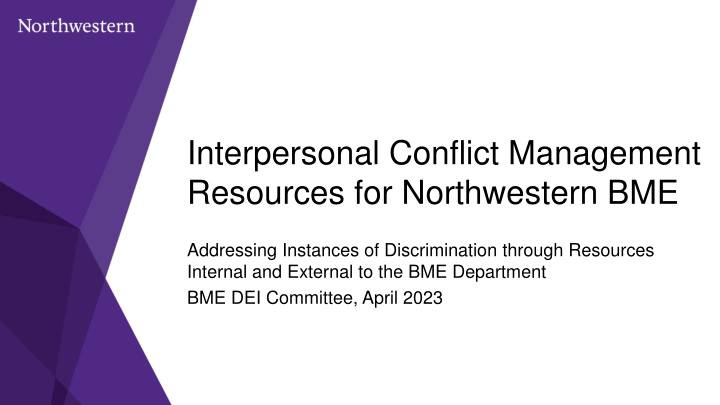 Northwestern

Interpersonal Conflict Management Resources for Northwestern BME

Addressing Instances of Discrimination through Resources Internal and External to the BME Department

BME DEI Committee, April 2023